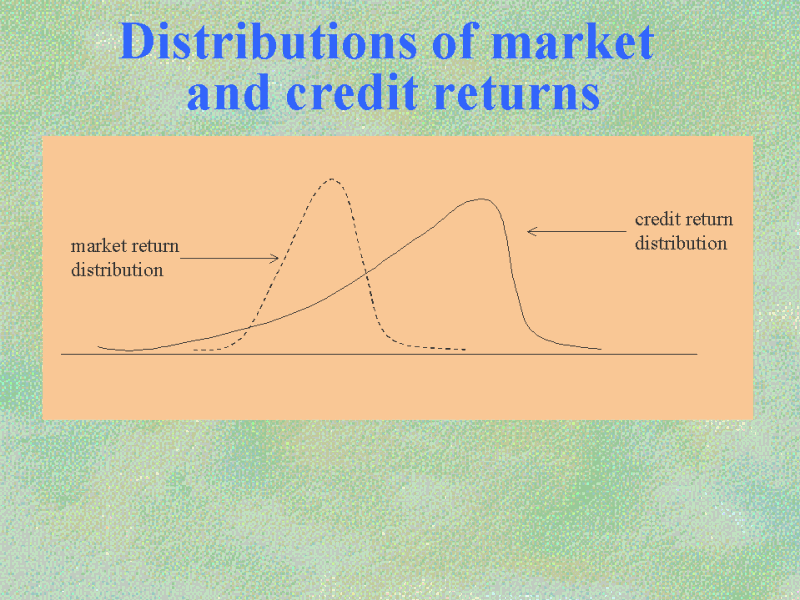 Distributions of market and credit returns

market return distribution

credit return distribution